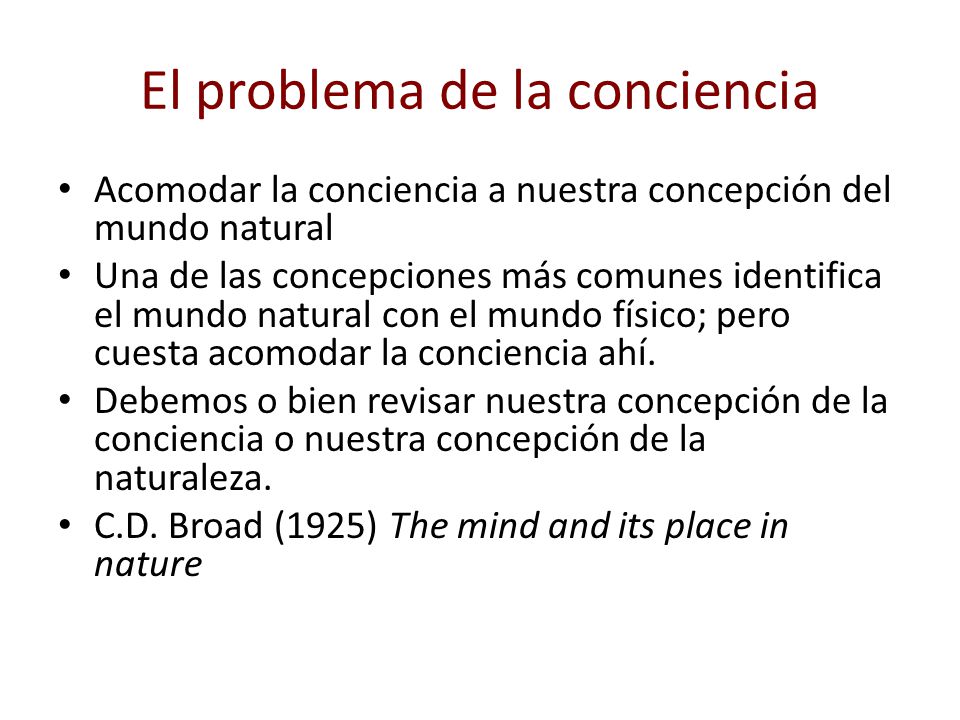 El problema de la conciencia

• Acomodar la conciencia a nuestra concepción del mundo natural
• Una de las concepciones más comunes identifica el mundo natural con el mundo físico; pero cuesta acomodar la conciencia ahí.
• Debemos o bien revisar nuestra concepción de la conciencia o nuestra concepción de la naturaleza.
• C.D. Broad (1925) The mind and its place in nature